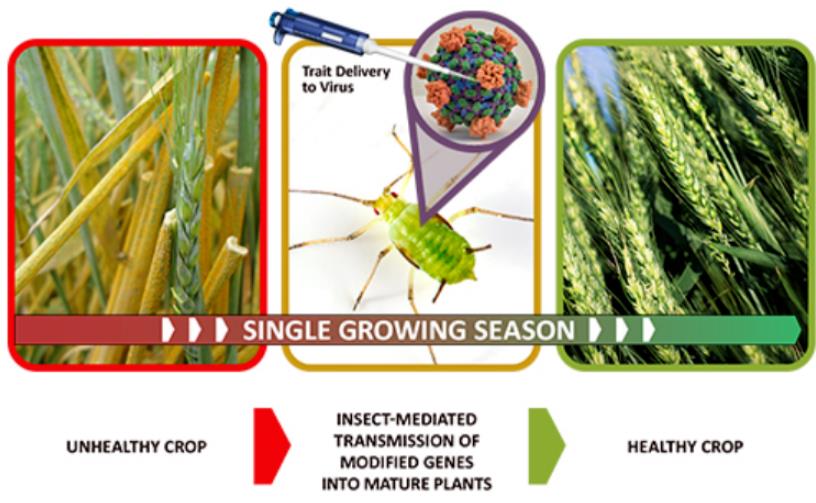 Trait Delivery to Virus

SINGLE GROWING SEASON

UNHEALTHY CROP

INSECT-MEDIATED TRANSMISSION OF MODIFIED GENES INTO MATURE PLANTS

HEALTHY CROP